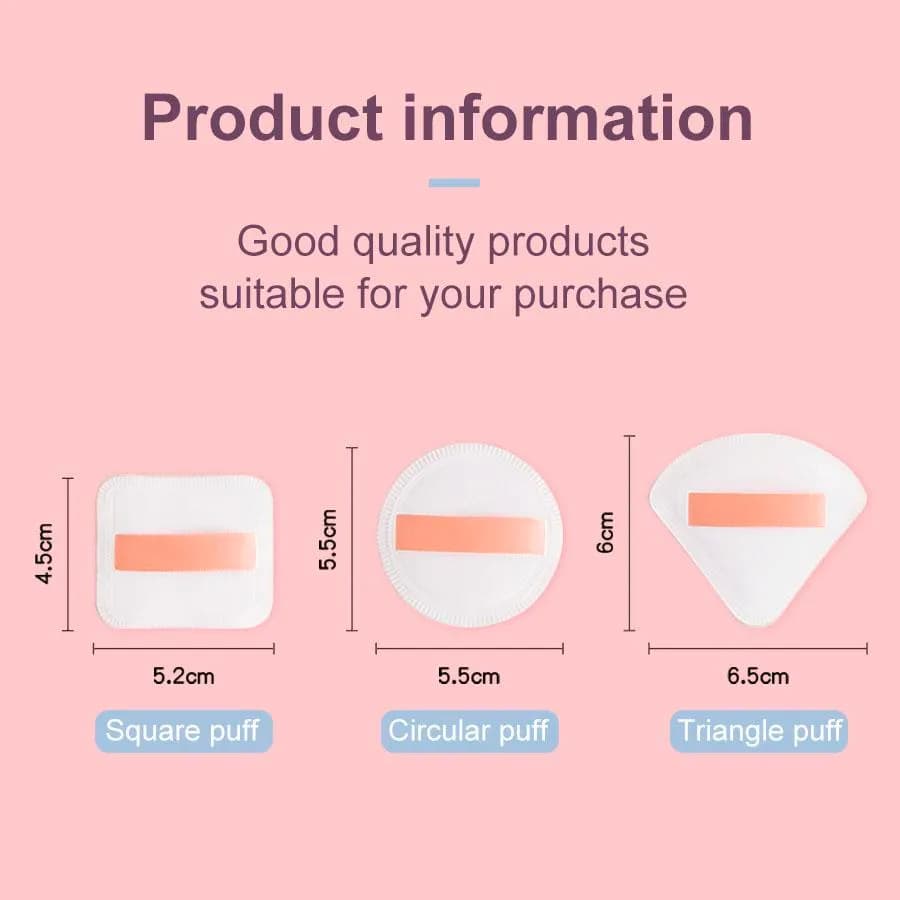 Product information

Good quality products suitable for your purchase

4.5cm

5.2cm

Square puff

5.5cm

5.5cm

Circular puff

6cm

6.5cm

Triangle puff